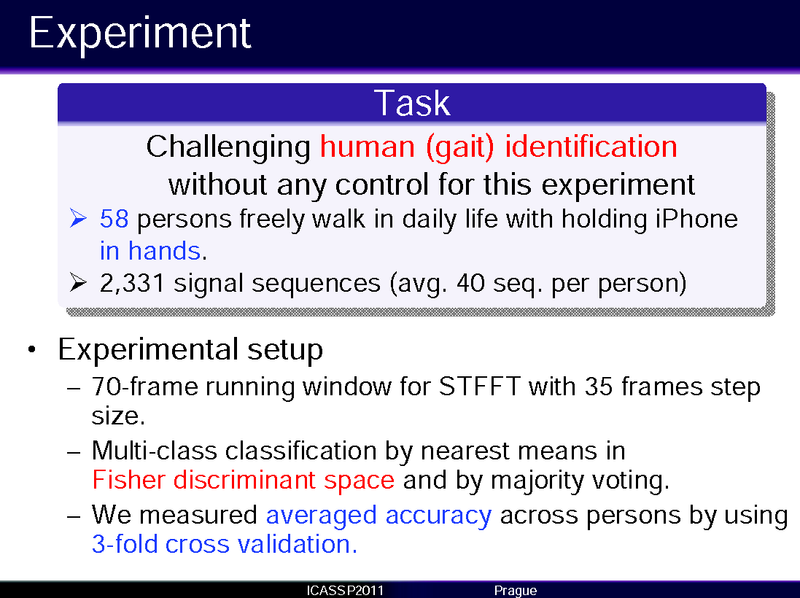 Experiment

Task

Challenging human (gait) identification without any control for this experiment

➢ 58 persons freely walk in daily life with holding iPhone in hands.
➢ 2,331 signal sequences (avg. 40 seq. per person)

• Experimental setup
– 70-frame running window for STFFT with 35 frames step size.
– Multi-class classification by nearest means in Fisher discriminant space and by majority voting.
– We measured averaged accuracy across persons by using 3-fold cross validation.

ICASSP2011 Prague